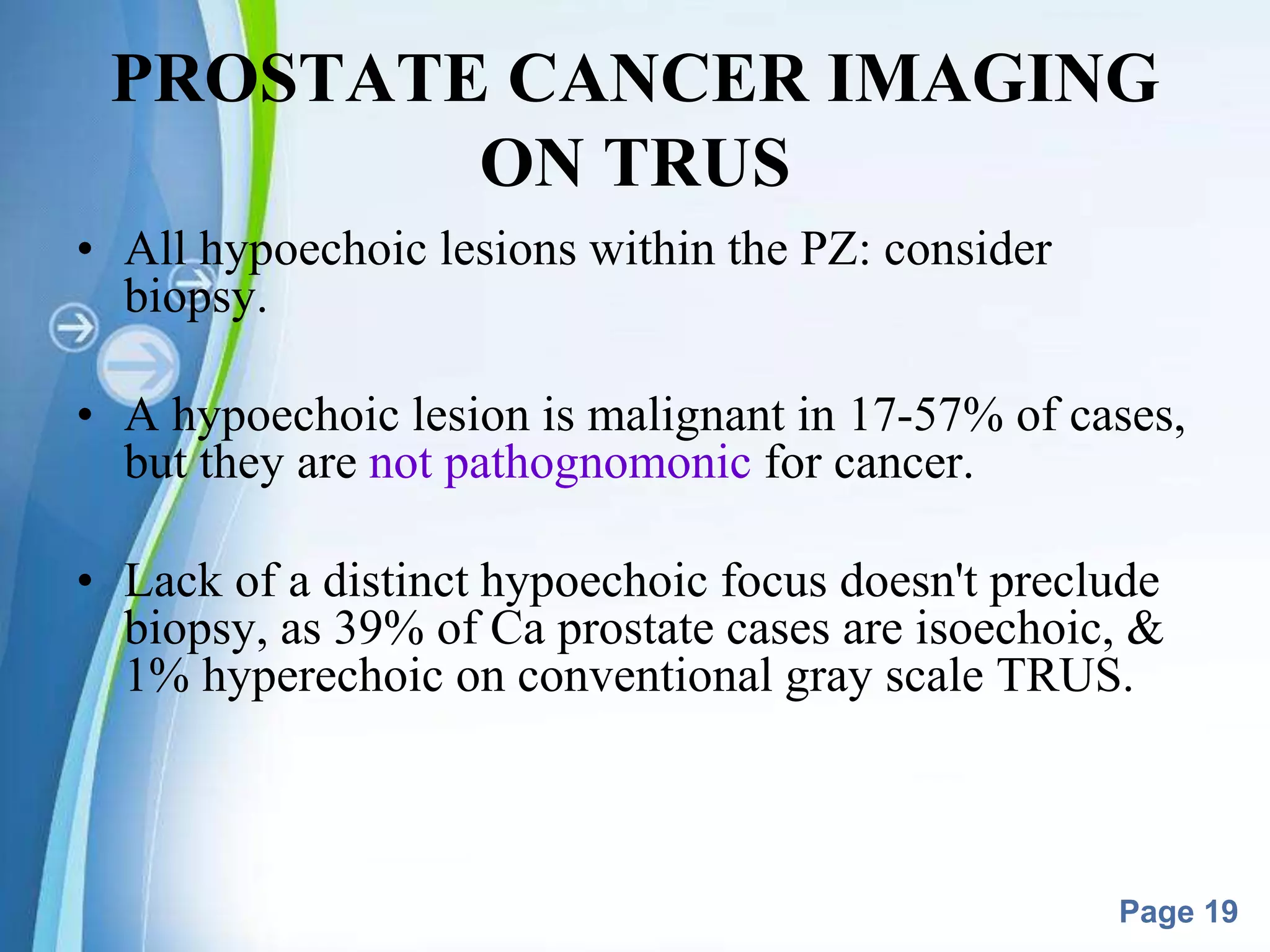 PROSTATE CANCER IMAGING ON TRUS

• All hypoechoic lesions within the PZ: consider biopsy.

• A hypoechoic lesion is malignant in 17-57% of cases, but they are not pathognomonic for cancer.

• Lack of a distinct hypoechoic focus doesn't preclude biopsy, as 39% of Ca prostate cases are isoechoic, & 1% hyperechoic on conventional gray scale TRUS.

Page 19